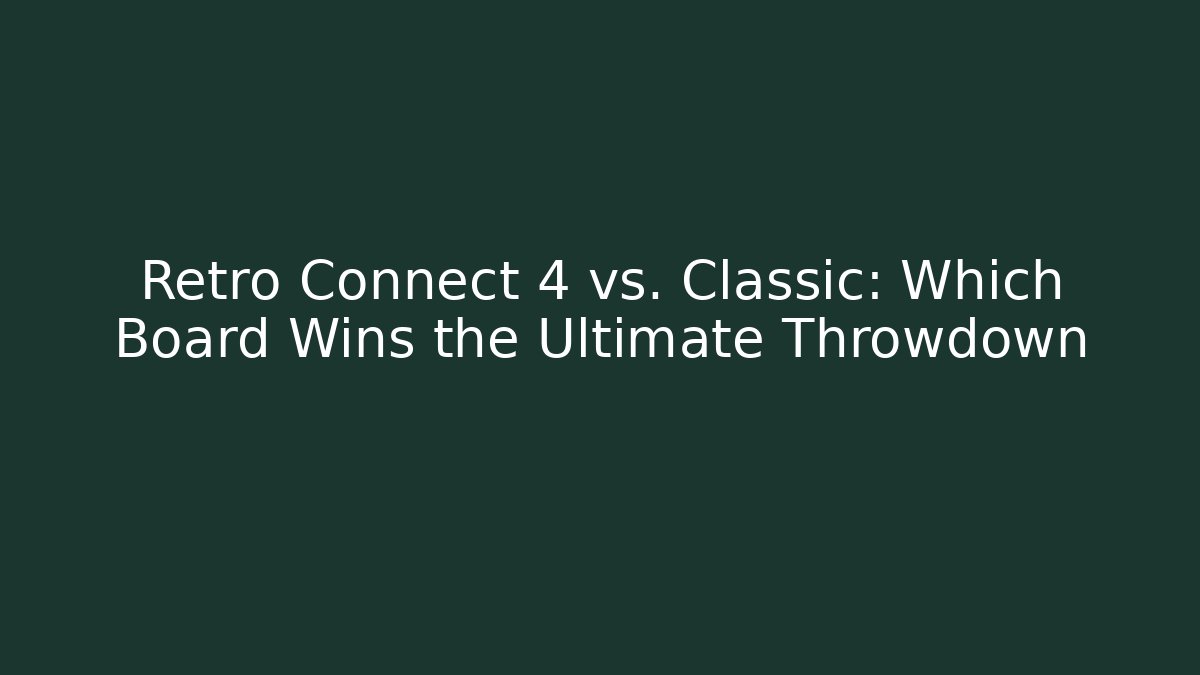 Retro Connect 4 vs. Classic: Which Board Wins the Ultimate Throwdown